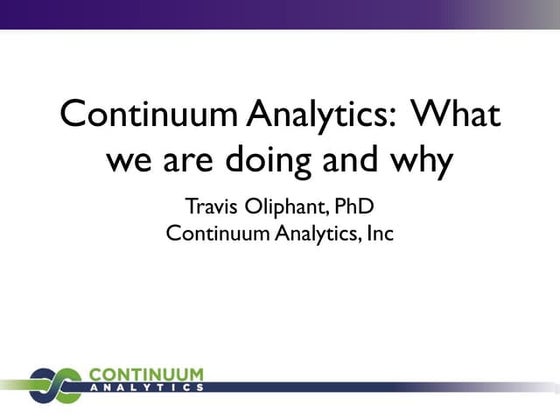 Continuum Analytics: What we are doing and why

Travis Oliphant, PhD
Continuum Analytics, Inc

CONTINUUM
ANALYTICS